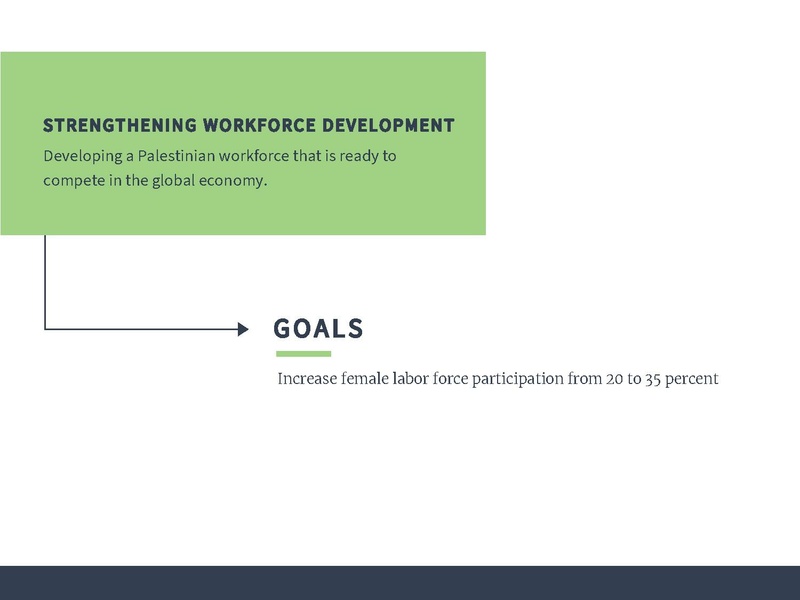 STRENGTHENING WORKFORCE DEVELOPMENT

Developing a Palestinian workforce that is ready to compete in the global economy.

GOALS

Increase female labor force participation from 20 to 35 percent